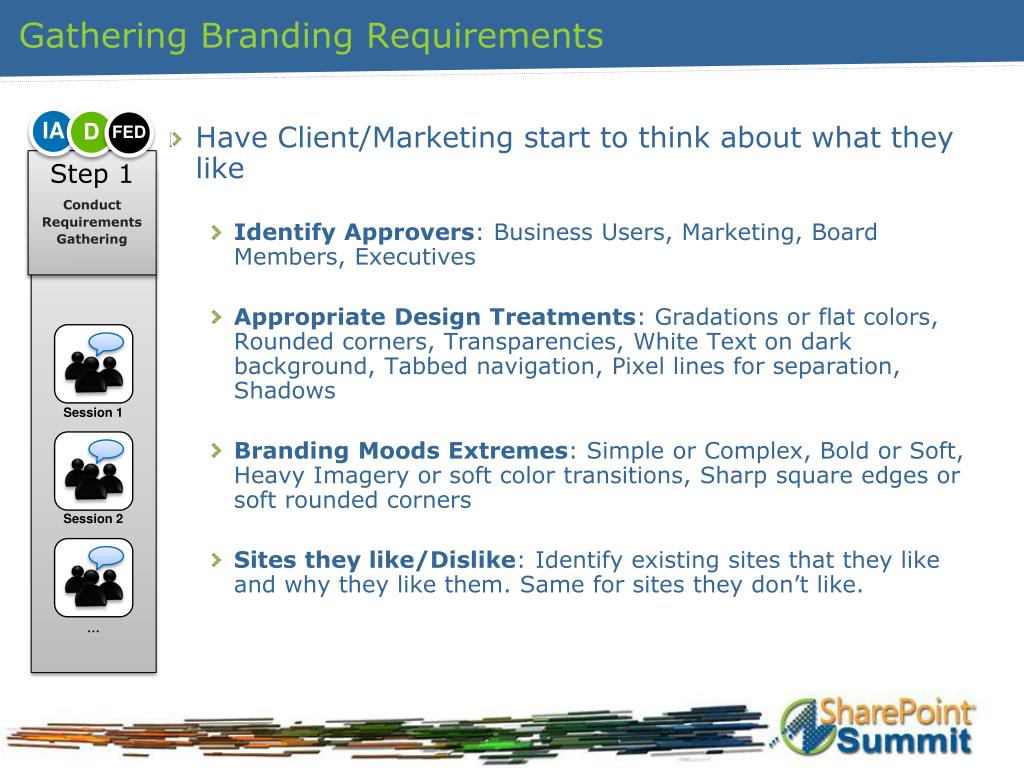 Gathering Branding Requirements

IA D FED

Step 1

Conduct Requirements Gathering

Session 1

Session 2

...

Have Client/Marketing start to think about what they like

**Identify Approvers**: Business Users, Marketing, Board Members, Executives

**Appropriate Design Treatments**: Gradations or flat colors, Rounded corners, Transparencies, White Text on dark background, Tabbed navigation, Pixel lines for separation, Shadows

**Branding Moods Extremes**: Simple or Complex, Bold or Soft, Heavy Imagery or soft color transitions, Sharp square edges or soft rounded corners

**Sites they like/Dislike**: Identify existing sites that they like and why they like them. Same for sites they don't like.

SharePoint Summit